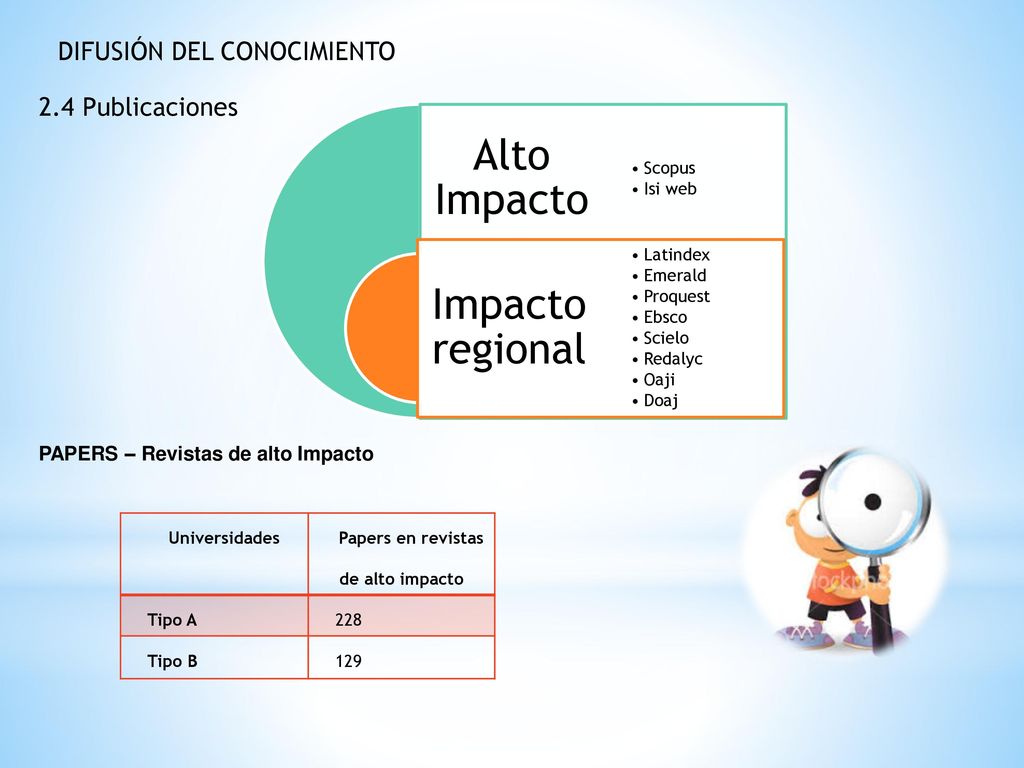 DIFUSIÓN DEL CONOCIMIENTO

2.4 Publicaciones

Alto Impacto

• Scopus
• Isi web

Impacto regional

• Latindex
• Emerald
• Proquest
• Ebsco
• Scielo
• Redalyc
• Oaji
• Doaj

PAPERS – Revistas de alto Impacto

| Universidades | Papers en revistas de alto impacto |
|---|---|
| Tipo A | 228 |
| Tipo B | 129 |